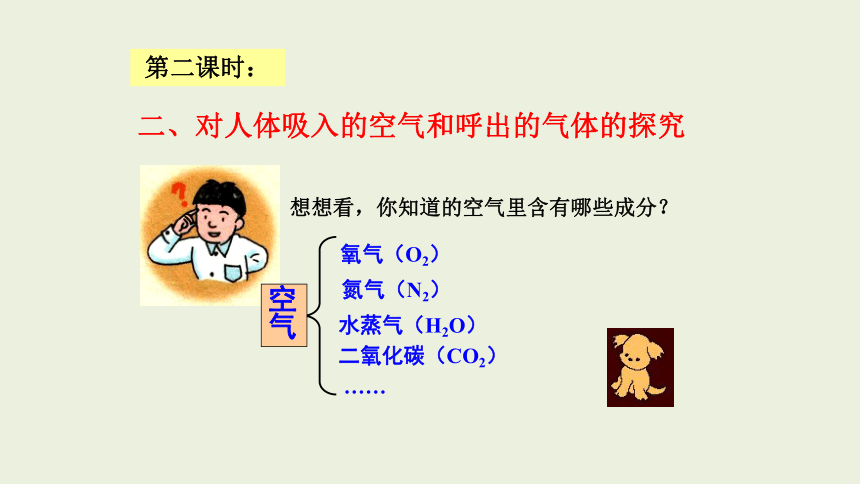 第二课时：

二、对人体吸入的空气和呼出的气体的探究

想想看，你知道的空气里含有哪些成分？

空气

氧气（$O_2$）
氮气（$N_2$）
水蒸气（$H_2O$）
二氧化碳（$CO_2$）
……